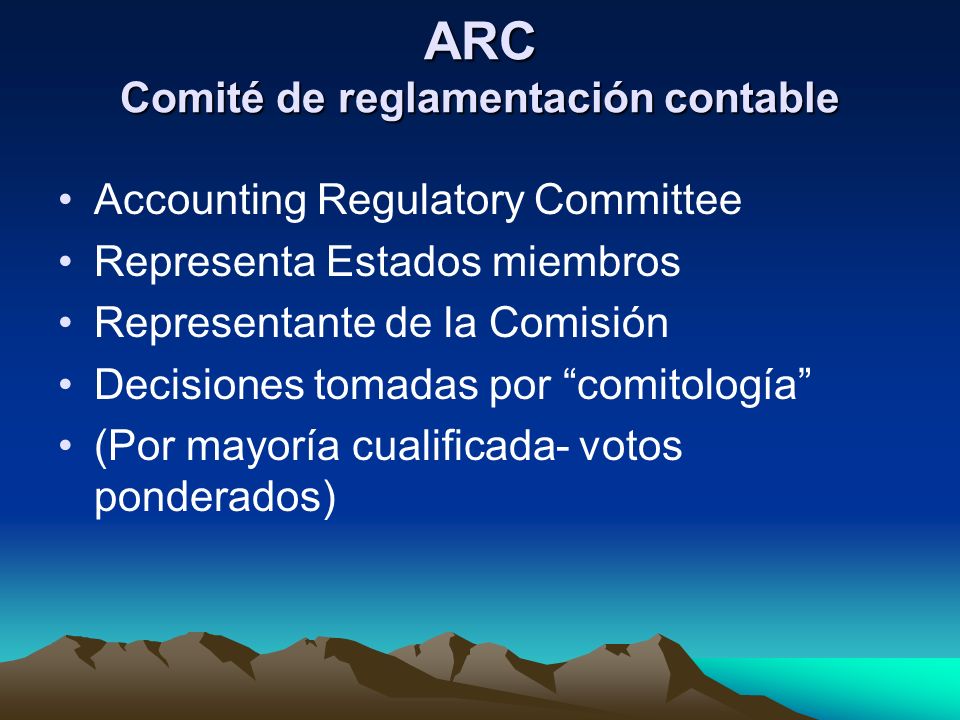 ARC
Comité de reglamentación contable

• Accounting Regulatory Committee
• Representa Estados miembros
• Representante de la Comisión
• Decisiones tomadas por “comitología”
• (Por mayoría cualificada- votos ponderados)